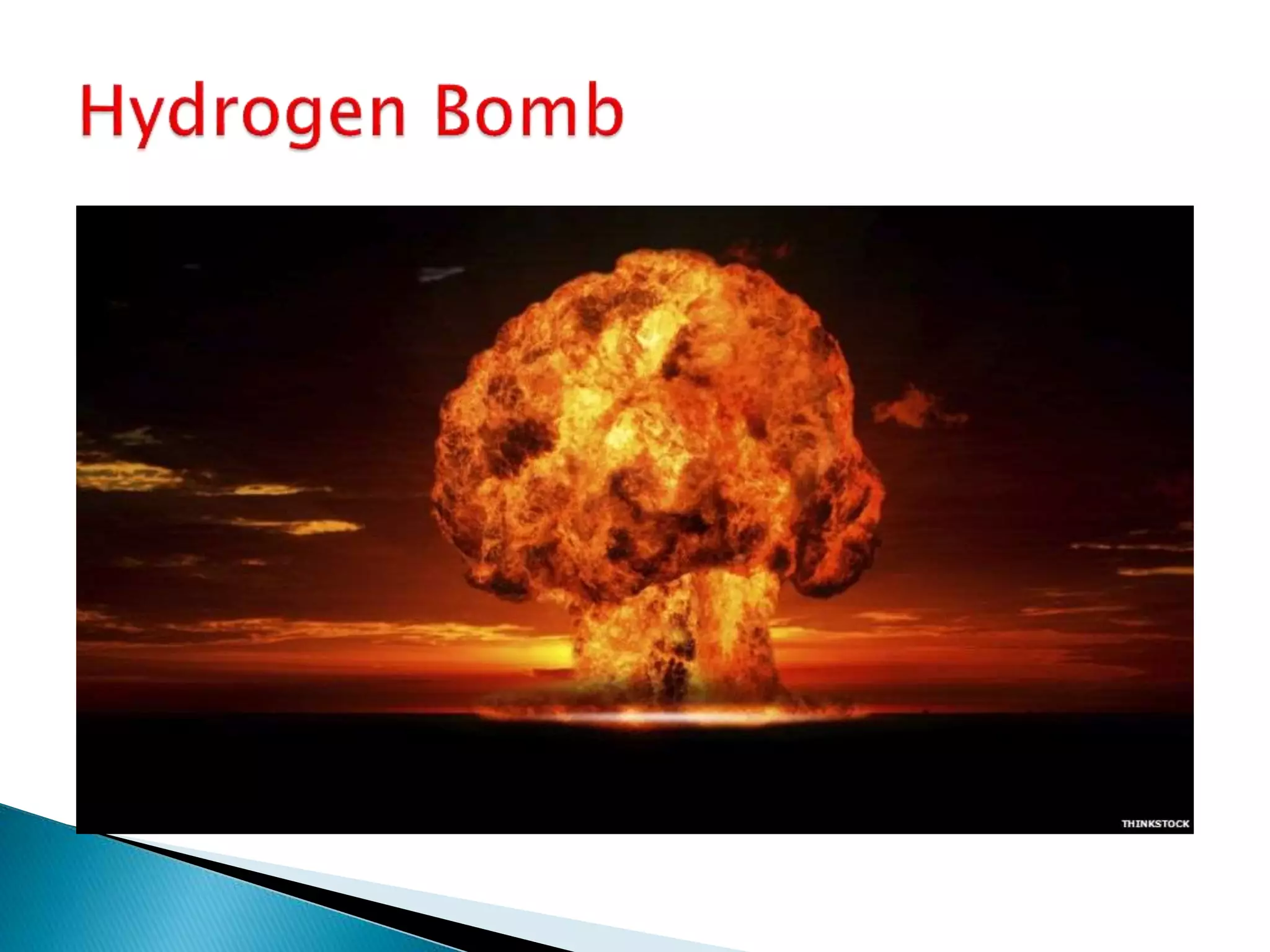 Hydrogen Bomb

THINKSTOCK